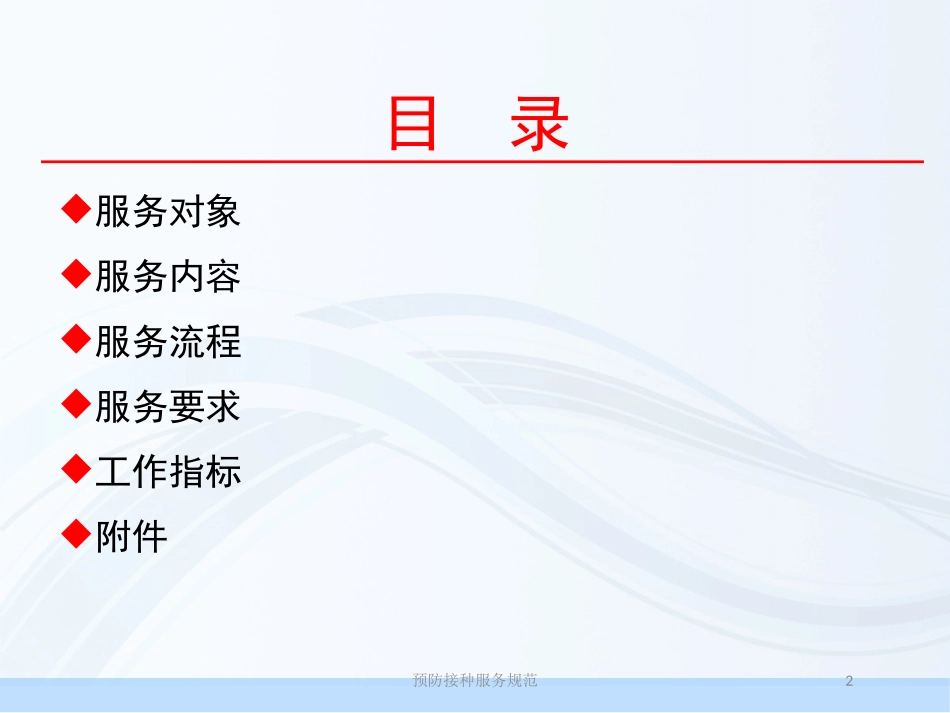 目　录

◆服务对象

◆服务内容

◆服务流程

◆服务要求

◆工作指标

◆附件

预防接种服务规范

2